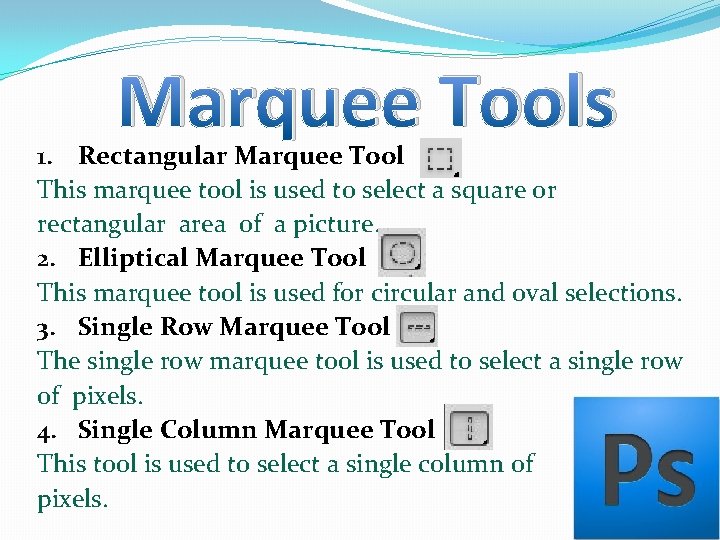 Marquee Tools

1. Rectangular Marquee Tool

This marquee tool is used to select a square or rectangular area of a picture.

2. Elliptical Marquee Tool

This marquee tool is used for circular and oval selections.

3. Single Row Marquee Tool

The single row marquee tool is used to select a single row of pixels.

4. Single Column Marquee Tool

This tool is used to select a single column of pixels.

Ps